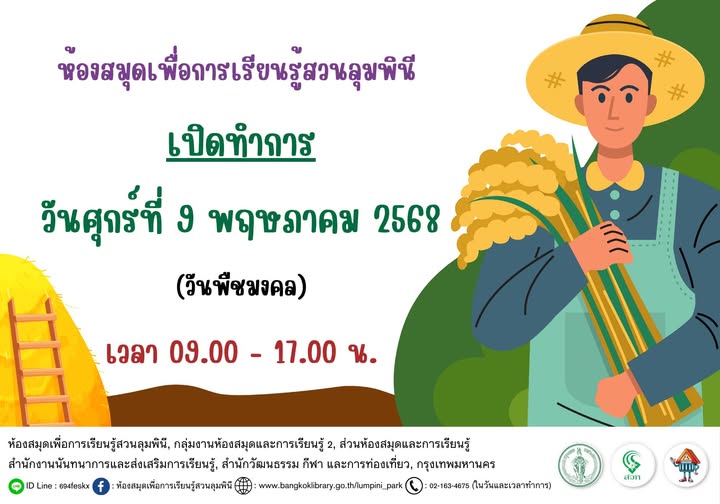 ห้องสมุดเพื่อการเรียนรู้สวนลุมพินี

เปิดทำการ

วันศุกร์ที่ 9 พฤษภาคม 2568

(วันพืชมงคล)

เวลา 09.00 - 17.00 น.

ห้องสมุดเพื่อการเรียนรู้สวนลุมพินี, กลุ่มงานห้องสมุดและการเรียนรู้ 2, ส่วนห้องสมุดและการเรียนรู้
สำนักงานนันทนาการและส่งเสริมการเรียนรู้, สำนักวัฒนธรรม กีฬา และการท่องเที่ยว, กรุงเทพมหานคร

ID Line : 694feskx : ห้องสมุดเพื่อการเรียนรู้สวนลุมพินี : www.bangkoklibrary.go.th/lumpini_park : 02-163-4675 (ในวันและเวลาทำการ)

สวท